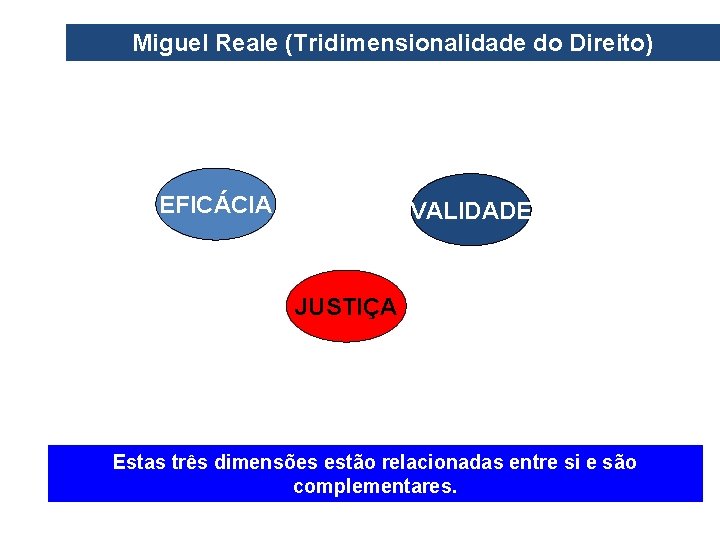 Miguel Reale (Tridimensionalidade do Direito)

EFICÁCIA

VALIDADE

JUSTIÇA

Estas três dimensões estão relacionadas entre si e são complementares.